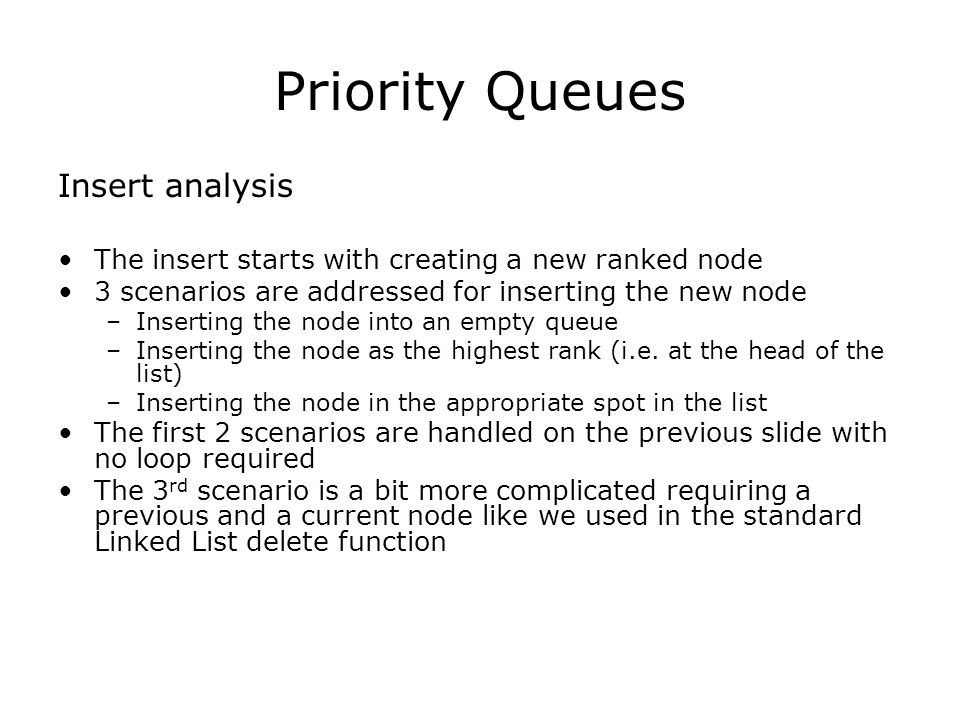 Priority Queues

Insert analysis

• The insert starts with creating a new ranked node
• 3 scenarios are addressed for inserting the new node
  – Inserting the node into an empty queue
  – Inserting the node as the highest rank (i.e. at the head of the list)
  – Inserting the node in the appropriate spot in the list
• The first 2 scenarios are handled on the previous slide with no loop required
• The 3$^{rd}$ scenario is a bit more complicated requiring a previous and a current node like we used in the standard Linked List delete function